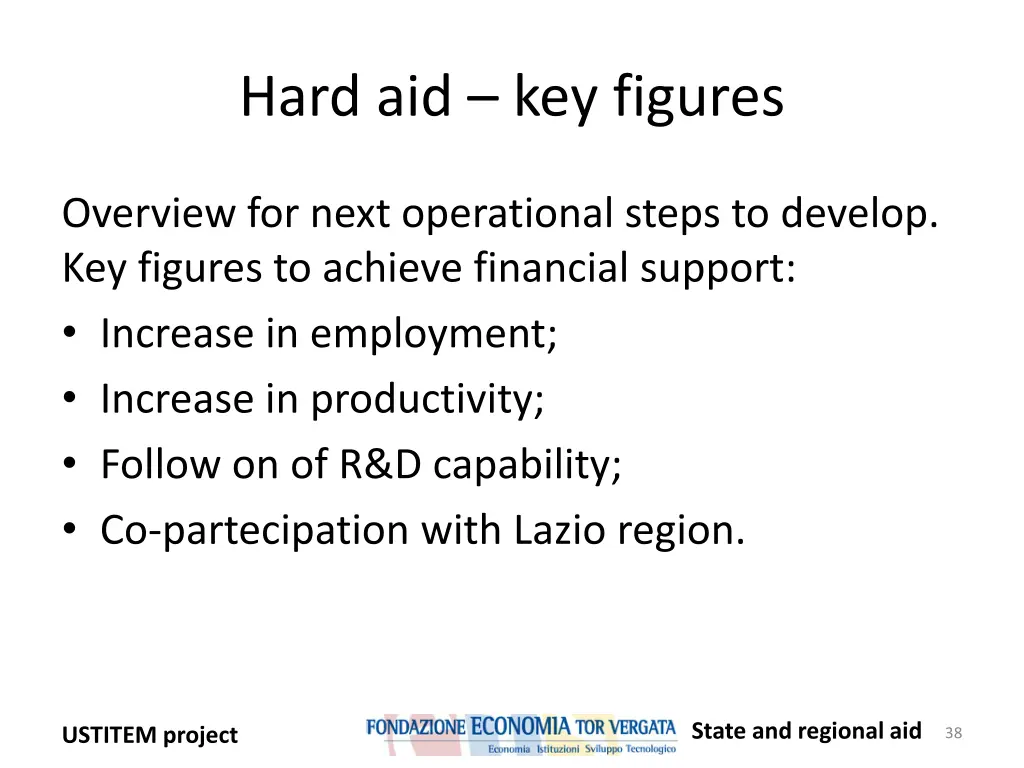 Hard aid – key figures

Overview for next operational steps to develop. Key figures to achieve financial support:

• Increase in employment;
• Increase in productivity;
• Follow on of R&D capability;
• Co-partecipation with Lazio region.

USTITEM project

FONDAZIONE ECONOMIA TOR VERGATA
Economia Istituzioni Sviluppo Tecnologico

State and regional aid 38